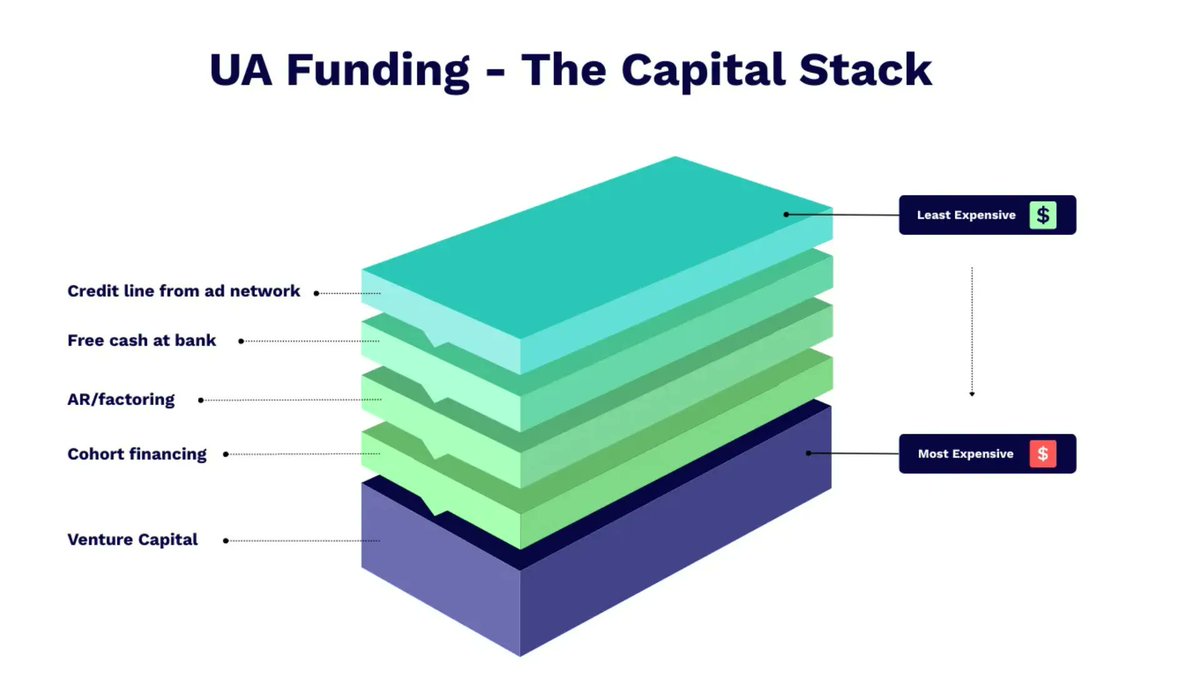 UA Funding - The Capital Stack

Credit line from ad network

Free cash at bank

AR/factoring

Cohort financing

Venture Capital

Least Expensive $

Most Expensive $